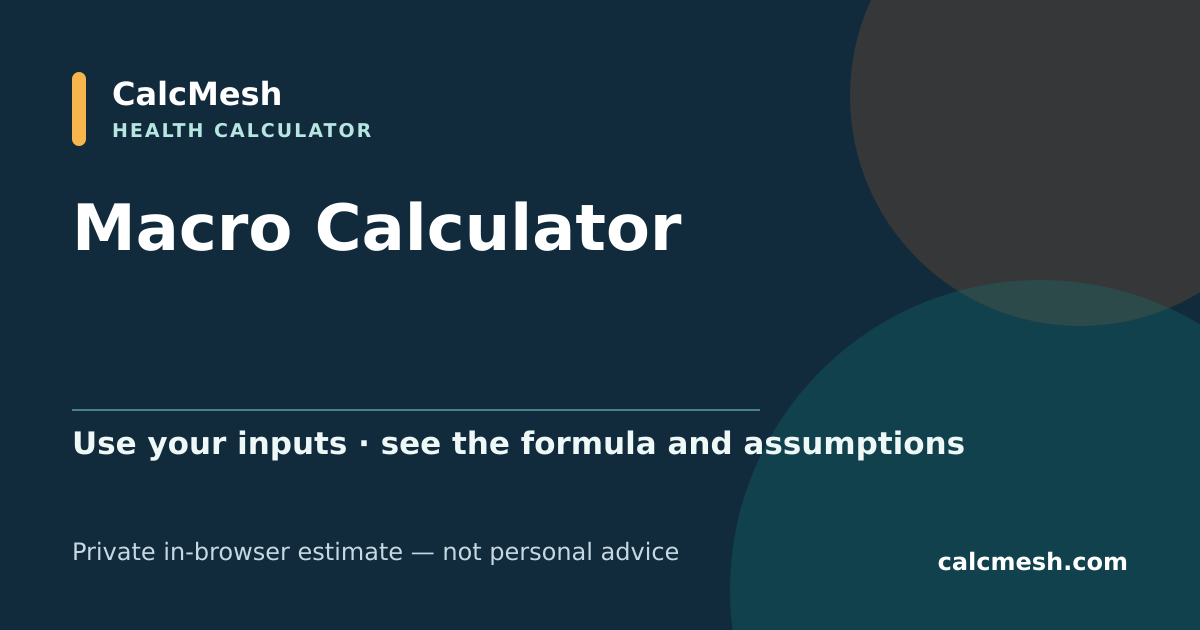 CalcMesh
HEALTH CALCULATOR

Macro Calculator

Use your inputs · see the formula and assumptions

Private in-browser estimate — not personal advice

calcmesh.com